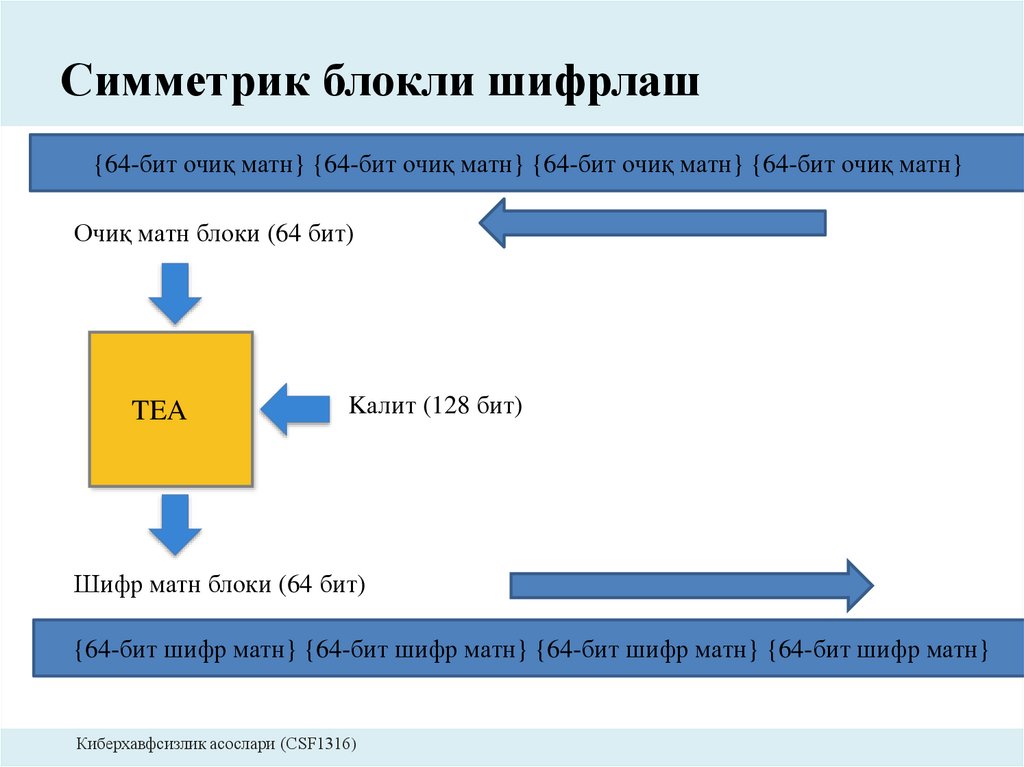 Симметрик блокли шифрлаш

{64-бит очиқ матн} {64-бит очиқ матн} {64-бит очиқ матн} {64-бит очиқ матн}

Очиқ матн блоки (64 бит)

TEA

Калит (128 бит)

Шифр матн блоки (64 бит)

{64-бит шифр матн} {64-бит шифр матн} {64-бит шифр матн} {64-бит шифр матн}

Киберхавфсизлик асослари (CSF1316)